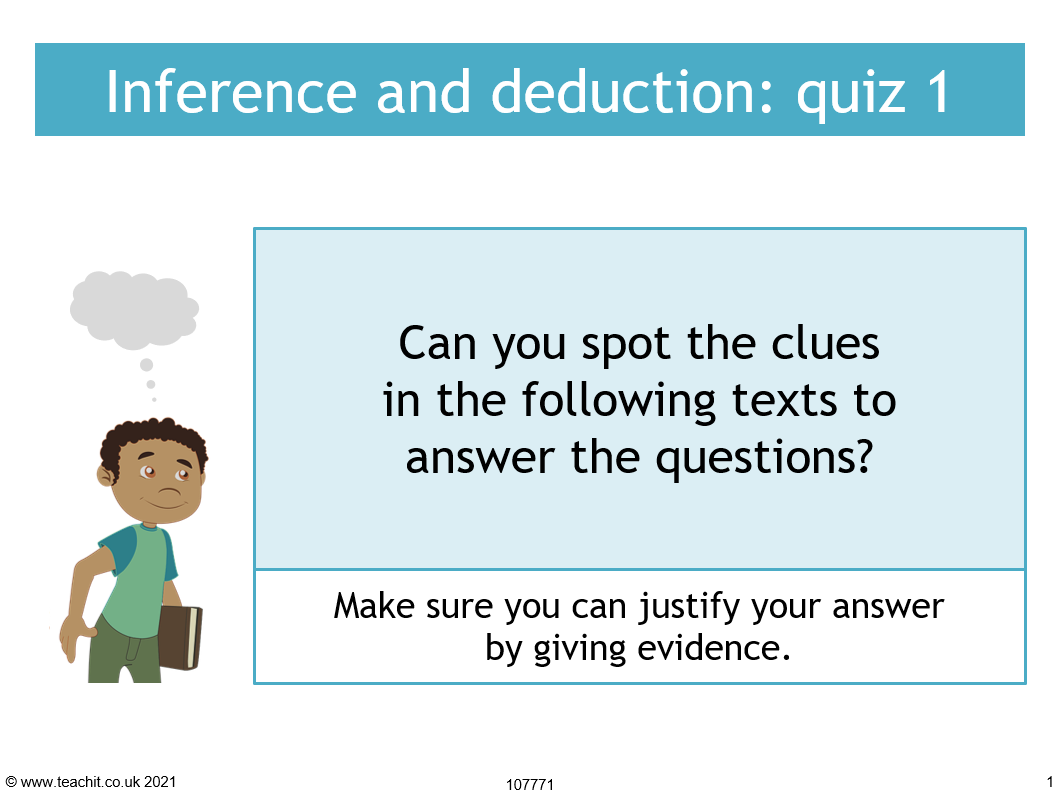 Inference and deduction: quiz 1

Can you spot the clues in the following texts to answer the questions?

Make sure you can justify your answer by giving evidence.

© www.teachit.co.uk 2021

107771

1